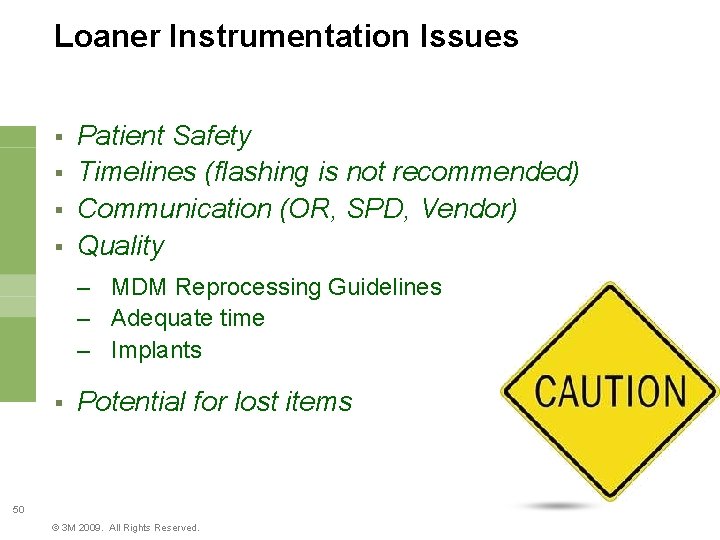 Loaner Instrumentation Issues

▪ Patient Safety
▪ Timelines (flashing is not recommended)
▪ Communication (OR, SPD, Vendor)
▪ Quality
– MDM Reprocessing Guidelines
– Adequate time
– Implants
▪ Potential for lost items

CAUTION

50

© 3M 2009. All Rights Reserved.